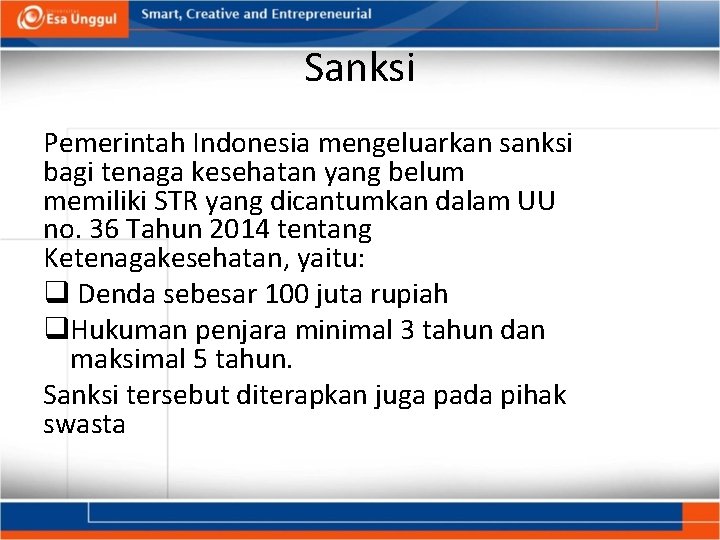 Esa Unggul

Smart, Creative and Entrepreneurial

Sanksi

Pemerintah Indonesia mengeluarkan sanksi bagi tenaga kesehatan yang belum memiliki STR yang dicantumkan dalam UU no. 36 Tahun 2014 tentang Ketenagakesehatan, yaitu:

❑ Denda sebesar 100 juta rupiah

❑Hukuman penjara minimal 3 tahun dan maksimal 5 tahun.

Sanksi tersebut diterapkan juga pada pihak swasta